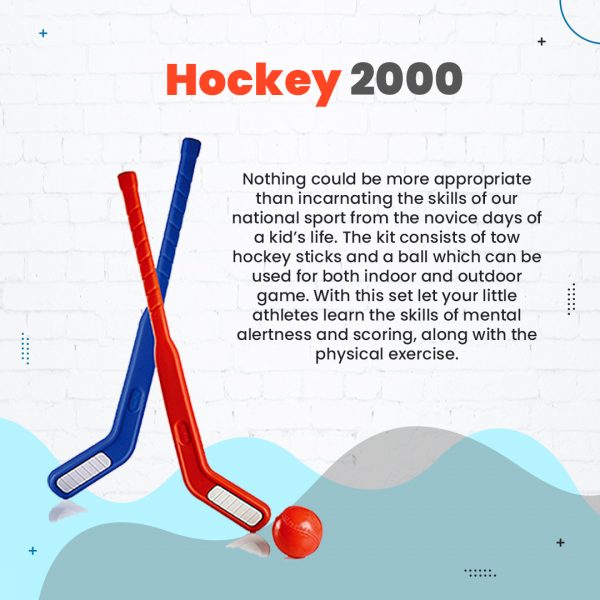 Hockey 2000

Nothing could be more appropriate than incarnating the skills of our national sport from the novice days of a kid's life. The kit consists of tow hockey sticks and a ball which can be used for both indoor and outdoor game. With this set let your little athletes learn the skills of mental alertness and scoring, along with the physical exercise.